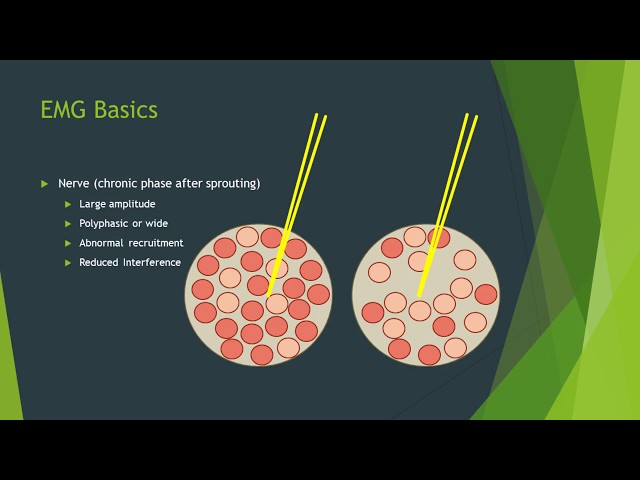 EMG Basics

Nerve (chronic phase after sprouting)
Large amplitude
Polyphasic or wide
Abnormal recruitment
Reduced Interference